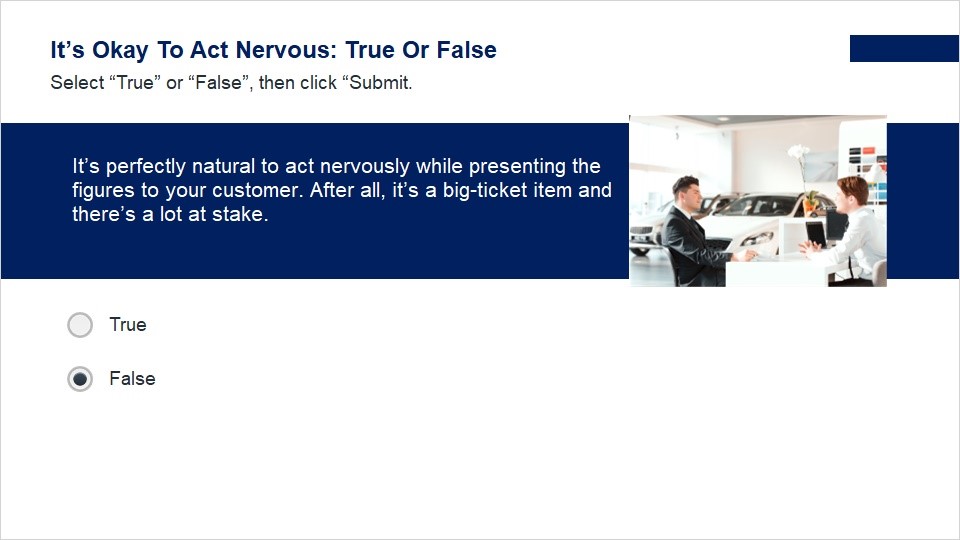 It’s Okay To Act Nervous: True Or False

Select “True” or “False”, then click “Submit.

It’s perfectly natural to act nervously while presenting the figures to your customer. After all, it’s a big-ticket item and there’s a lot at stake.

True

False